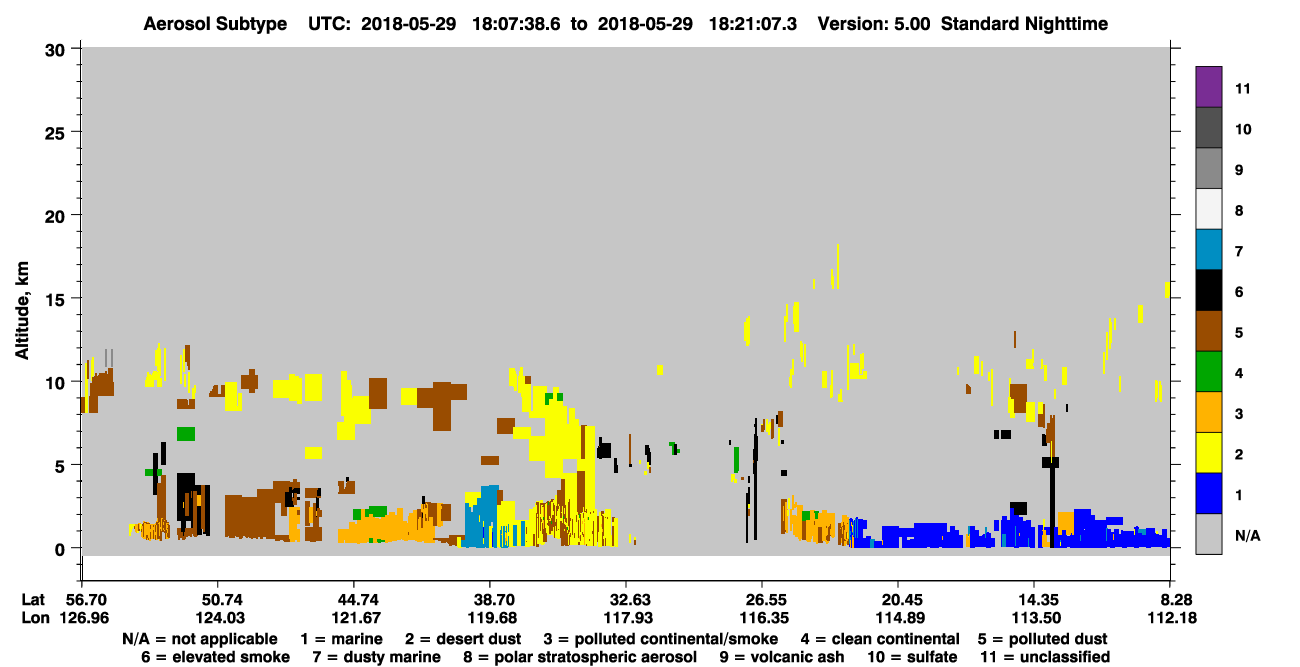 Aerosol Subtype UTC: 2018-05-29 18:07:38.6 to 2018-05-29 18:21:07.3 Version: 5.00 Standard Nighttime

Altitude, km

30
25
20
15
10
5
0

11
10
9
8
7
6
5
4
3
2
1
N/A

| Lat | 56.70 | 50.74 | 44.74 | 38.70 | 32.63 | 26.55 | 20.45 | 14.35 | 8.28 |
|---|---|---|---|---|---|---|---|---|---|
| Lon | 126.96 | 124.03 | 121.67 | 119.68 | 117.93 | 116.35 | 114.89 | 113.50 | 112.18 |

N/A = not applicable 1 = marine 2 = desert dust 3 = polluted continental/smoke 4 = clean continental 5 = polluted dust
6 = elevated smoke 7 = dusty marine 8 = polar stratospheric aerosol 9 = volcanic ash 10 = sulfate 11 = unclassified